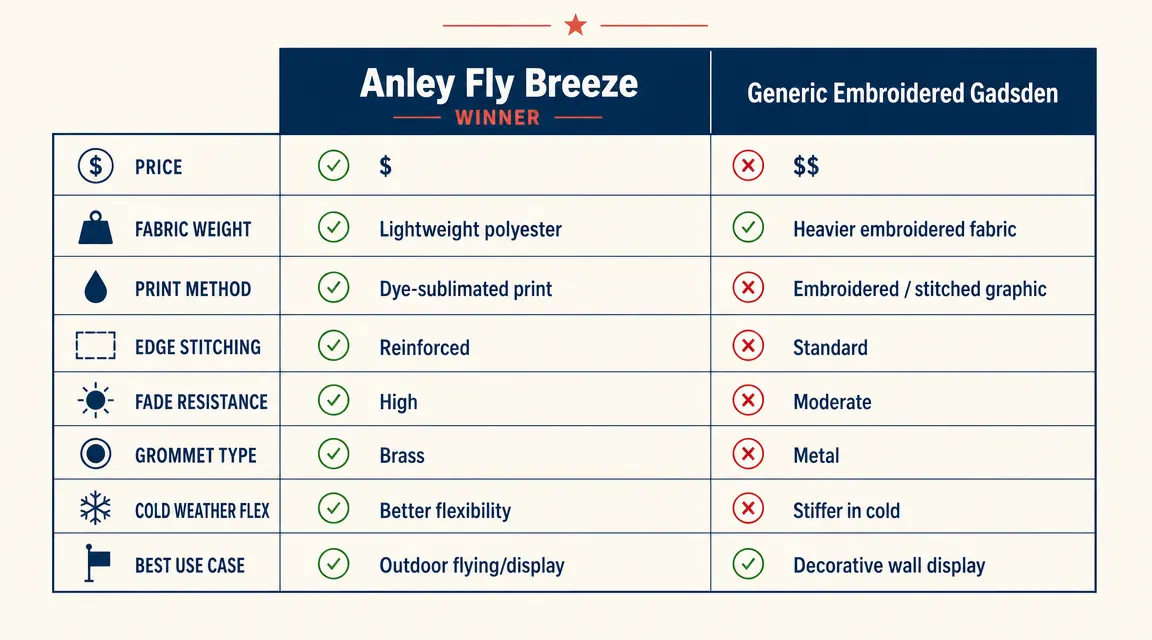 | | Anley Fly Breeze WINNER | Generic Embroidered Gadsden |
|---|---|---|
| PRICE | \$ | \$\$ |
| FABRIC WEIGHT | Lightweight polyester | Heavier embroidered fabric |
| PRINT METHOD | Dye-sublimated print | Embroidered / stitched graphic |
| EDGE STITCHING | Reinforced | Standard |
| FADE RESISTANCE | High | Moderate |
| GROMMET TYPE | Brass | Metal |
| COLD WEATHER FLEX | Better flexibility | Stiffer in cold |
| BEST USE CASE | Outdoor flying/display | Decorative wall display |